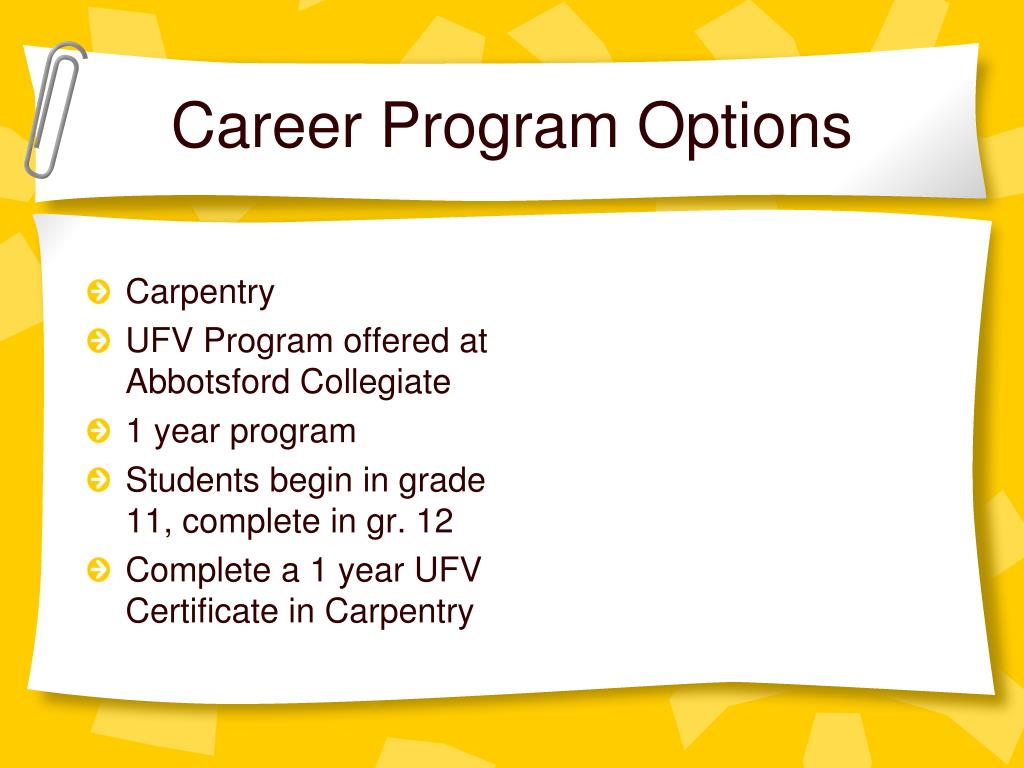 Career Program Options

Carpentry

UFV Program offered at Abbotsford Collegiate

1 year program

Students begin in grade 11, complete in gr. 12

Complete a 1 year UFV Certificate in Carpentry